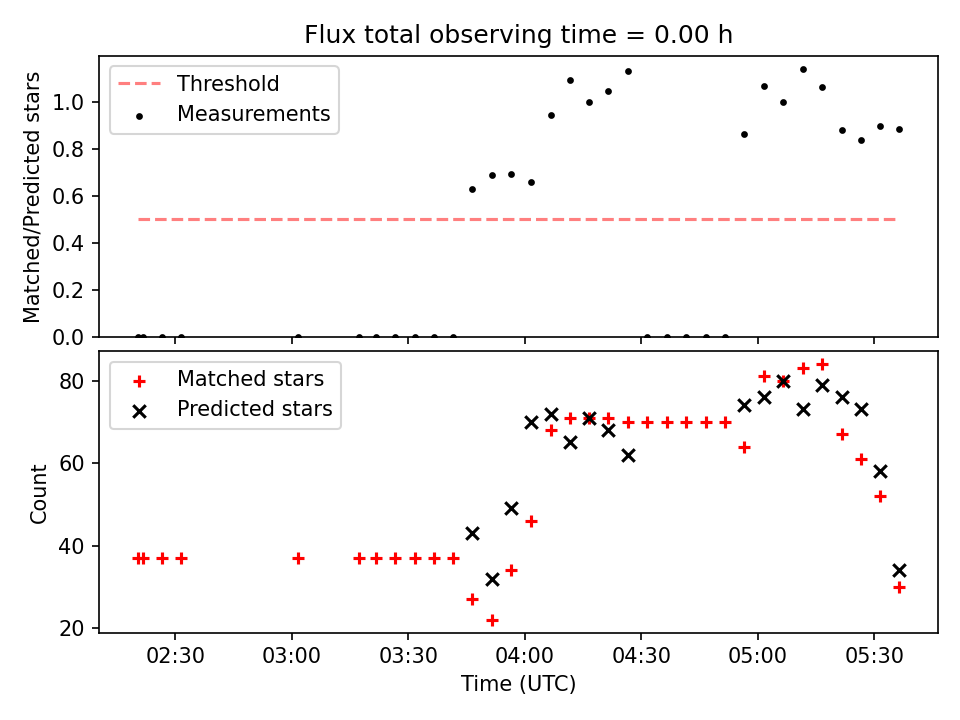 Flux total observing time = 0.00 h

Threshold
Measurements

Matched/Predicted stars

1.0
0.8
0.6
0.4
0.2
0.0

Matched stars
Predicted stars

Count

80
60
40
20

02:30
03:00
03:30
04:00
04:30
05:00
05:30

Time (UTC)